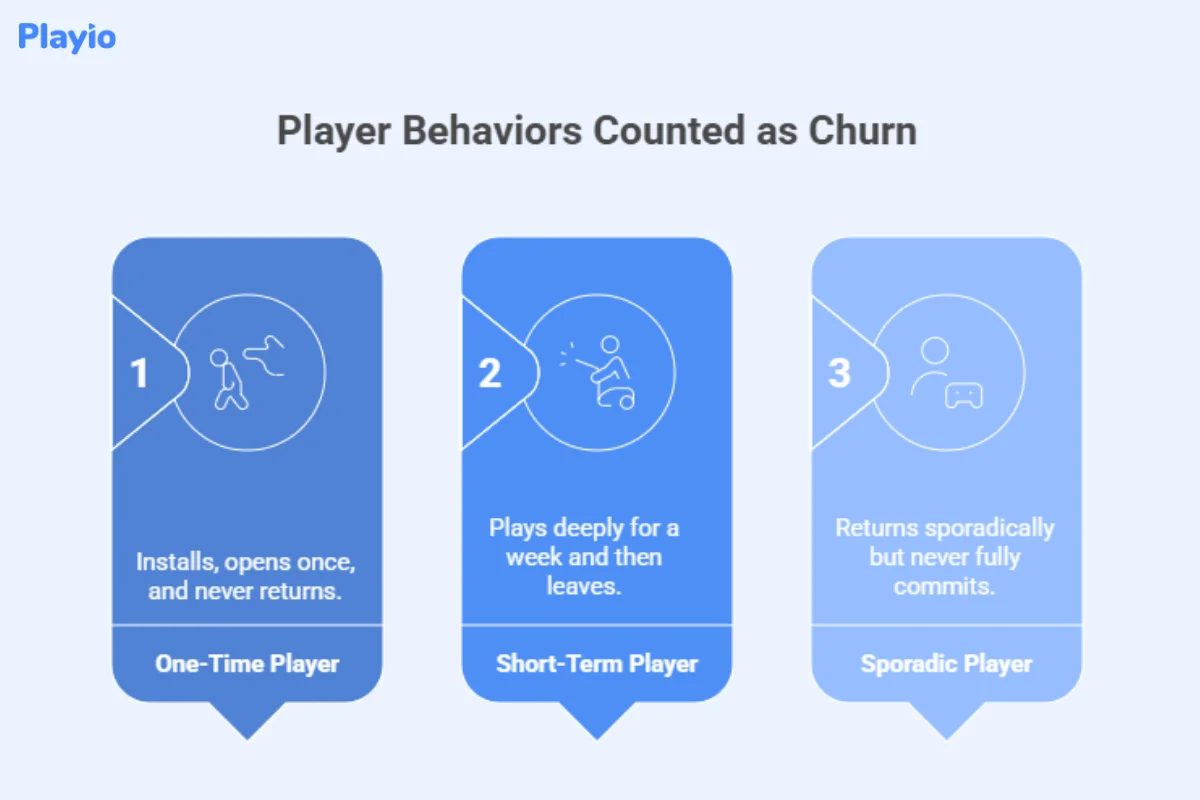 Playio

Player Behaviors Counted as Churn

1

Installs, opens once, and never returns.

One-Time Player

2

Plays deeply for a week and then leaves.

Short-Term Player

3

Returns sporadically but never fully commits.

Sporadic Player